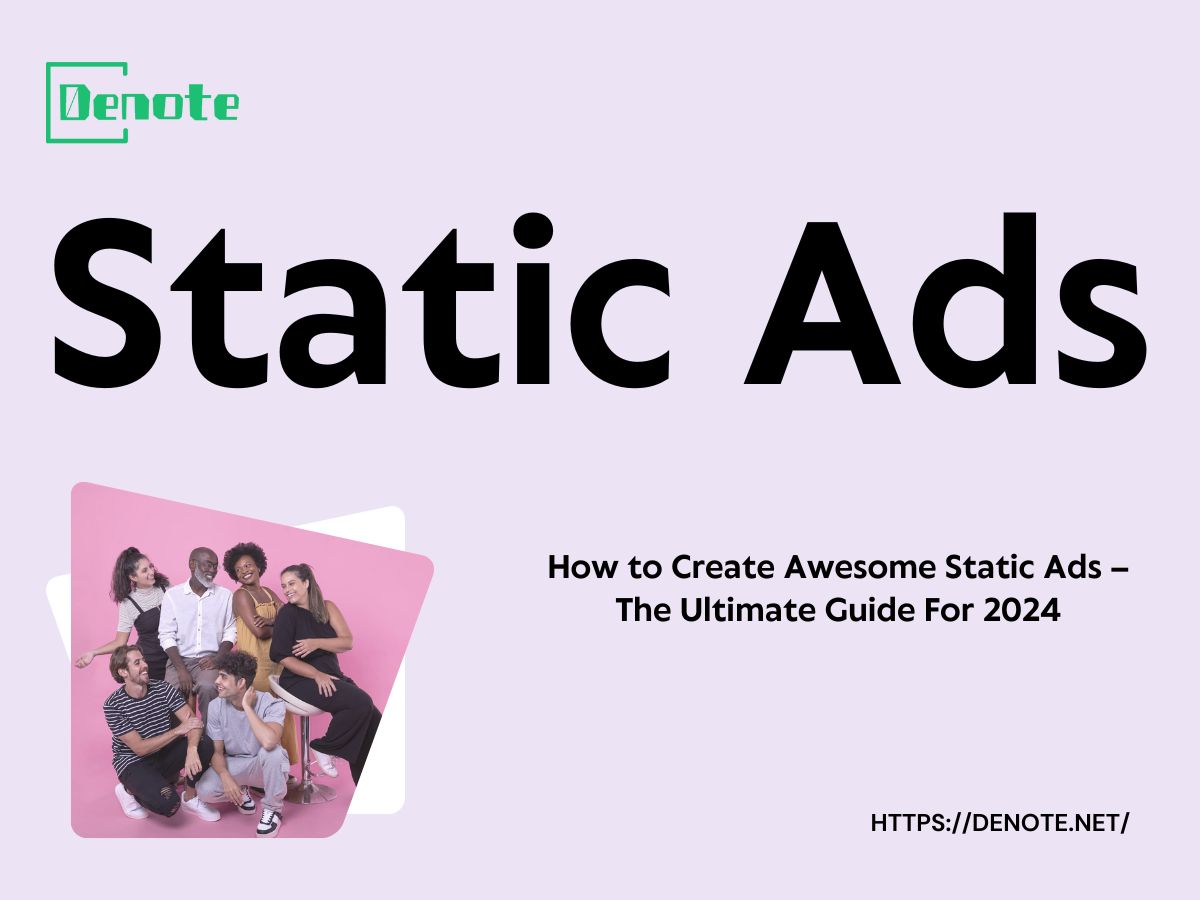 Denote

Static Ads

How to Create Awesome Static Ads – The Ultimate Guide For 2024

HTTPS://DENOTE.NET/